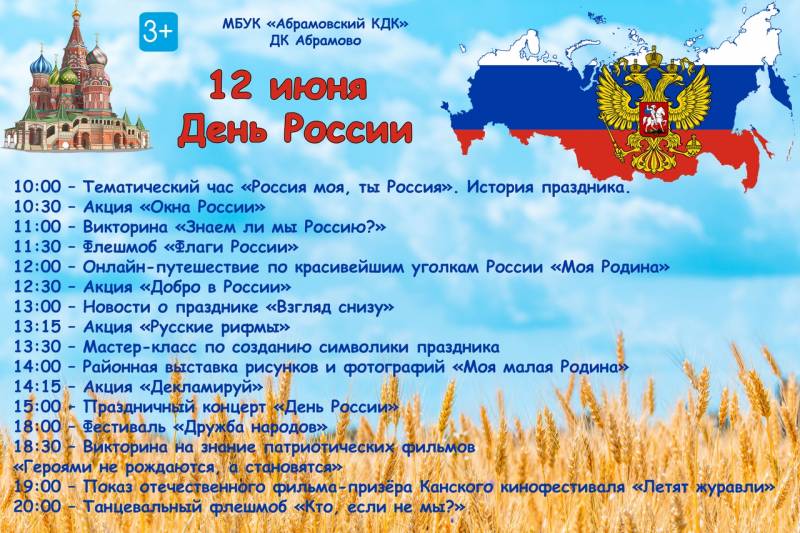 3+

МБУК «Абрамовский КДК»
ДК Абрамово

12 июня
День России

10:00 – Тематический час «Россия моя, ты Россия». История праздника.
10:30 – Акция «Окна России»
11:00 – Викторина «Знаем ли мы Россию?»
11:30 – Флешмоб «Флаги России»
12:00 – Онлайн-путешествие по красивейшим уголкам России «Моя Родина»
12:30 – Акция «Добро в России»
13:00 – Новости о празднике «Взгляд снизу»
13:15 – Акция «Русские рифмы»
13:30 – Мастер-класс по созданию символики праздника
14:00 – Районная выставка рисунков и фотографий «Моя малая Родина»
14:15 – Акция «Декламируй»
15:00 – Праздничный концерт «День России»
18:00 – Фестиваль «Дружба народов»
18:30 – Викторина на знание патриотических фильмов «Героями не рождаются, а становятся»
19:00 – Показ отечественного фильма-призёра Канского кинофестиваля «Летят журавли»
20:00 – Танцевальный флешмоб «Кто, если не мы?»